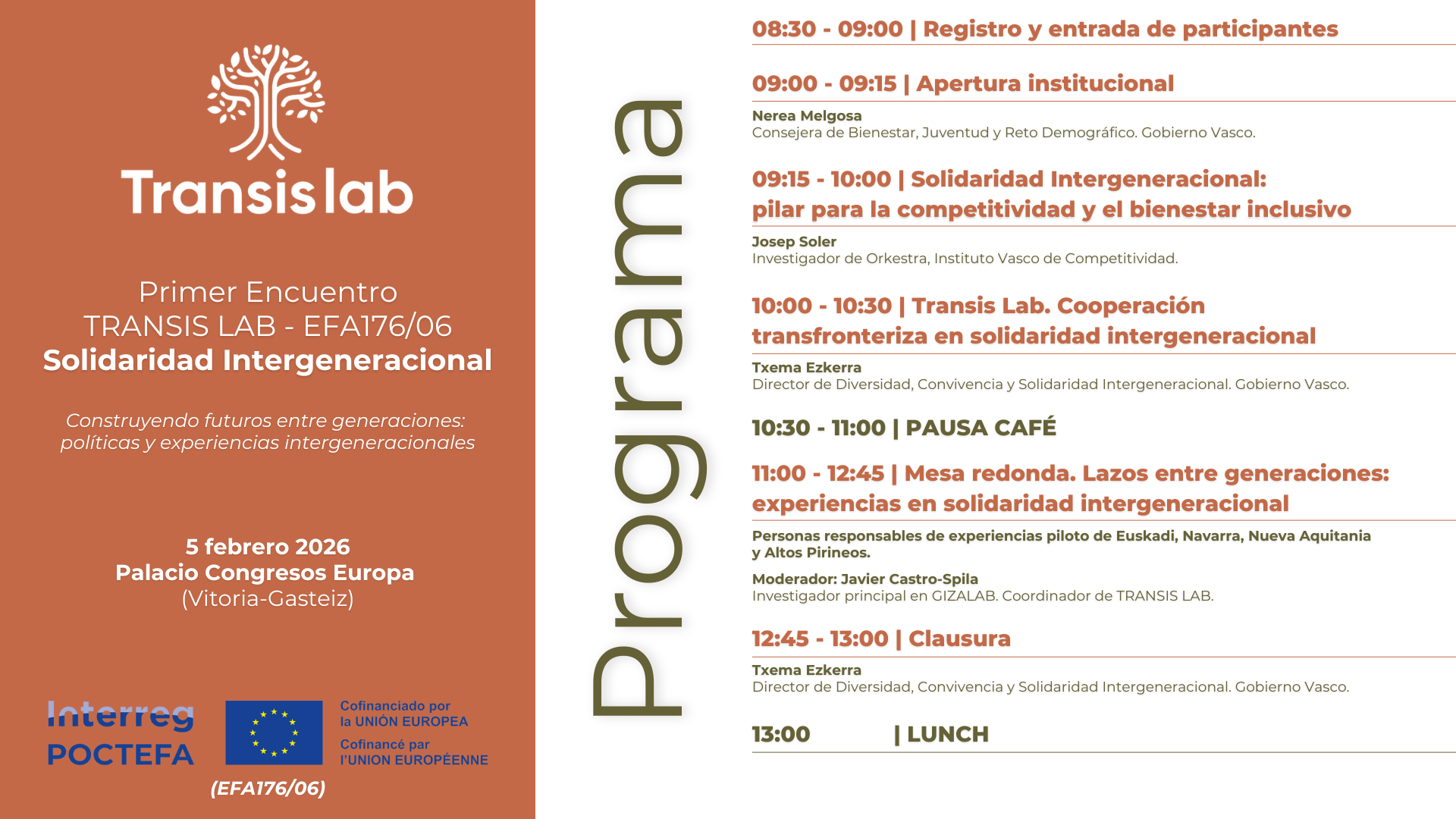 Transis lab

Primer Encuentro
TRANSIS LAB - EFA176/06
Solidaridad Intergeneracional

Construyendo futuros entre generaciones: políticas y experiencias intergeneracionales

5 febrero 2026
Palacio Congresos Europa
(Vitoria-Gasteiz)

Interreg
POCTEFA

Cofinanciado por la UNIÓN EUROPEA
Cofinancé par l'UNION EUROPÉENNE

(EFA176/06)

Programa

08:30 - 09:00 | Registro y entrada de participantes

09:00 - 09:15 | Apertura institucional
Nerea Melgosa
Consejera de Bienestar, Juventud y Reto Demográfico. Gobierno Vasco.

09:15 - 10:00 | Solidaridad Intergeneracional: pilar para la competitividad y el bienestar inclusivo
Josep Soler
Investigador de Orkestra, Instituto Vasco de Competitividad.

10:00 - 10:30 | Transis Lab. Cooperación transfronteriza en solidaridad intergeneracional
Txema Ezkerra
Director de Diversidad, Convivencia y Solidaridad Intergeneracional. Gobierno Vasco.

10:30 - 11:00 | PAUSA CAFÉ

11:00 - 12:45 | Mesa redonda. Lazos entre generaciones: experiencias en solidaridad intergeneracional
Personas responsables de experiencias piloto de Euskadi, Navarra, Nueva Aquitania y Altos Pirineos.
Moderador: Javier Castro-Spila
Investigador principal en GIZALAB. Coordinador de TRANSIS LAB.

12:45 - 13:00 | Clausura
Txema Ezkerra
Director de Diversidad, Convivencia y Solidaridad Intergeneracional. Gobierno Vasco.

13:00 | LUNCH